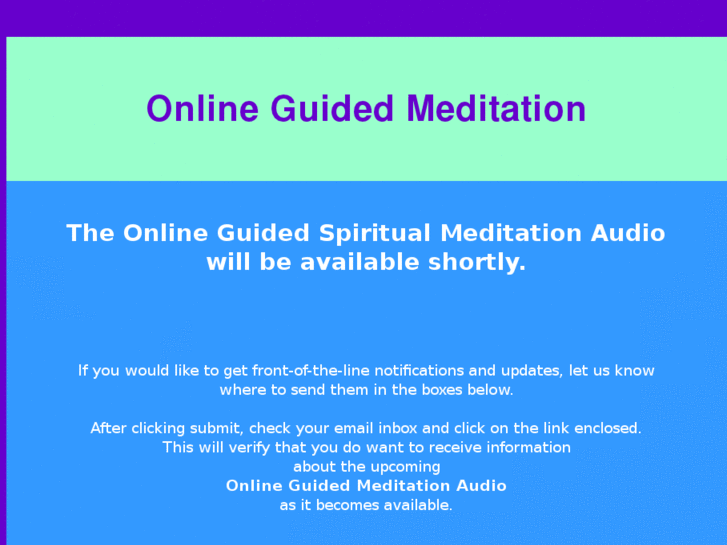 Online Guided Meditation

The Online Guided Spiritual Meditation Audio will be available shortly.

If you would like to get front-of-the-line notifications and updates, let us know where to send them in the boxes below.

After clicking submit, check your email inbox and click on the link enclosed. This will verify that you do want to receive information about the upcoming
Online Guided Meditation Audio
as it becomes available.